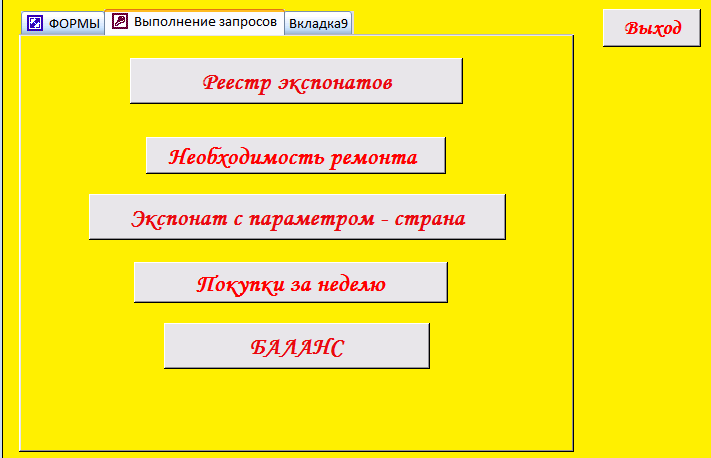 ФОРМЫ
Выполнение запросов
Вкладка9
Выход

Реестр экспонатов

Необходимость ремонта

Экспонат с параметром - страна

Покупки за неделю

БАЛАНС